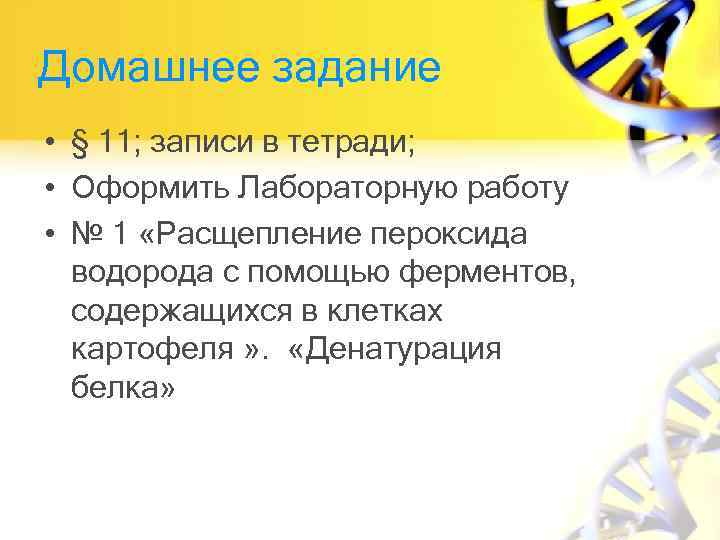 Домашнее задание

• § 11; записи в тетради;
• Оформить Лабораторную работу
• № 1 «Расщепление пероксида водорода с помощью ферментов, содержащихся в клетках картофеля ». «Денатурация белка»